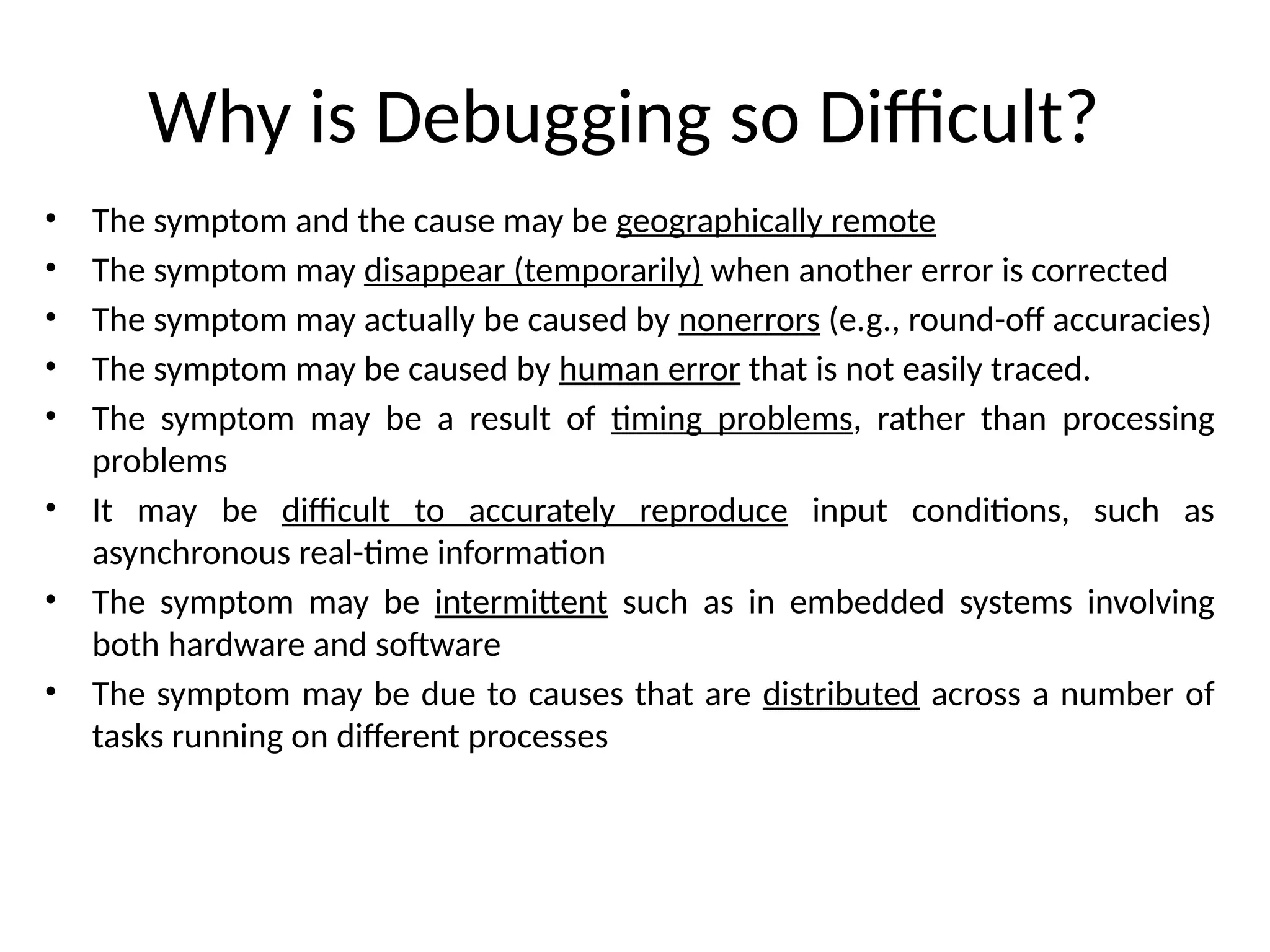 Why is Debugging so Difficult?

• The symptom and the cause may be geographically remote
• The symptom may disappear (temporarily) when another error is corrected
• The symptom may actually be caused by nonerrors (e.g., round-off accuracies)
• The symptom may be caused by human error that is not easily traced.
• The symptom may be a result of timing problems, rather than processing problems
• It may be difficult to accurately reproduce input conditions, such as asynchronous real-time information
• The symptom may be intermittent such as in embedded systems involving both hardware and software
• The symptom may be due to causes that are distributed across a number of tasks running on different processes